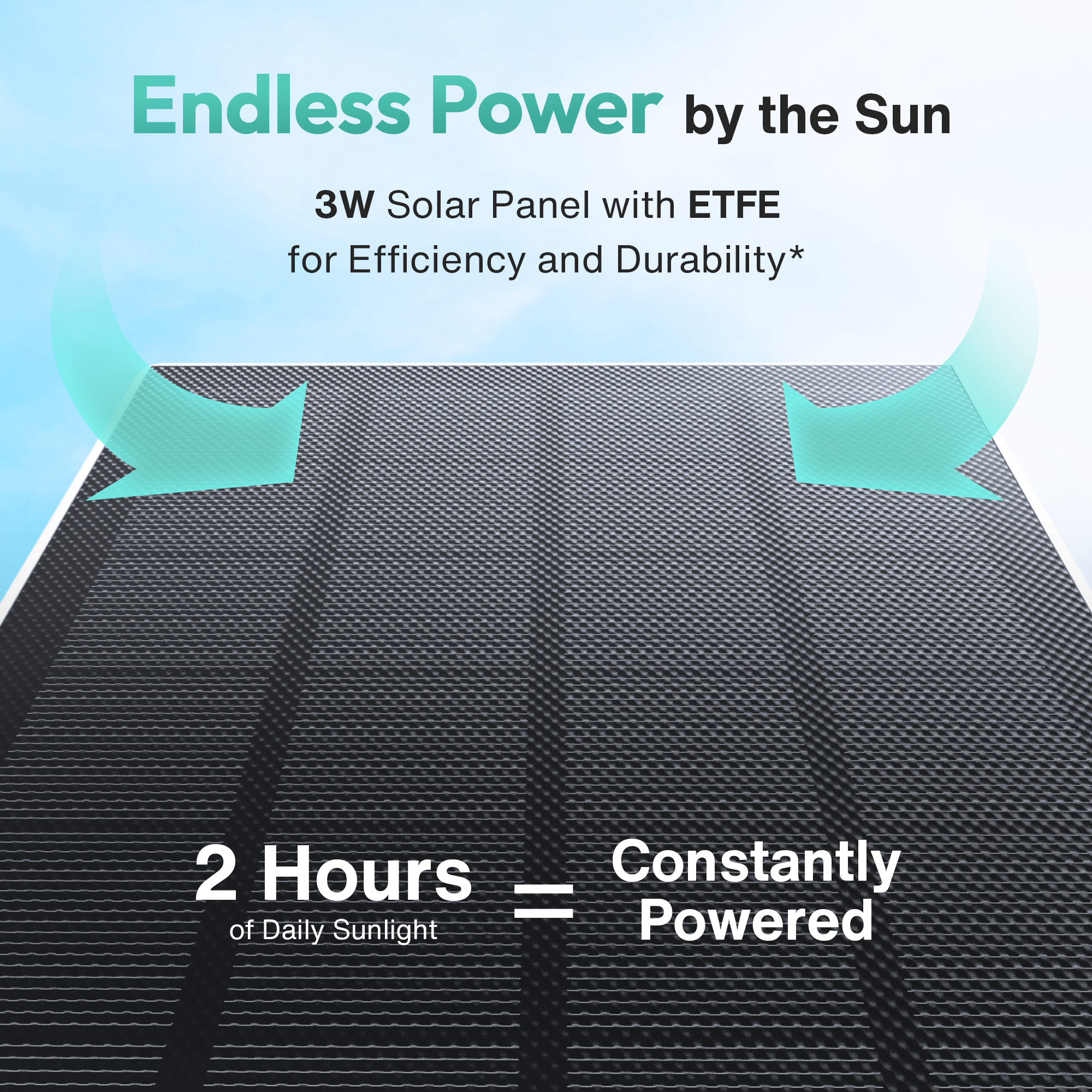 Endless Power by the Sun

3W Solar Panel with ETFE for Efficiency and Durability*

2 Hours
of Daily Sunlight

=

Constantly Powered